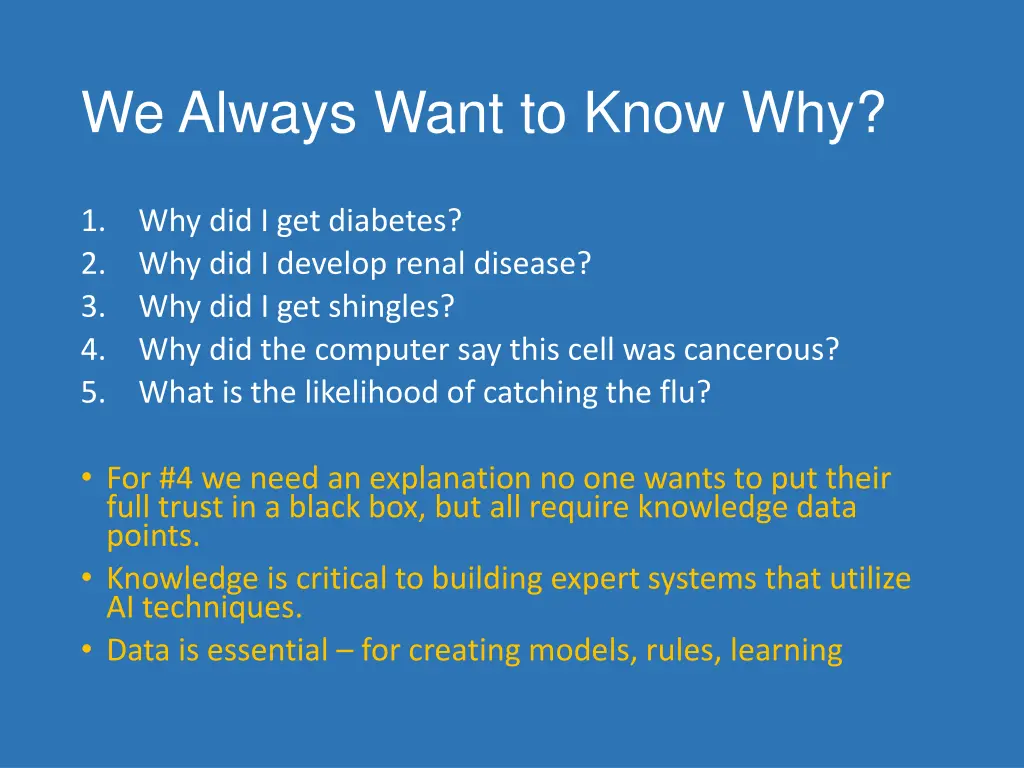 We Always Want to Know Why?

1. Why did I get diabetes?
2. Why did I develop renal disease?
3. Why did I get shingles?
4. Why did the computer say this cell was cancerous?
5. What is the likelihood of catching the flu?

• For #4 we need an explanation no one wants to put their full trust in a black box, but all require knowledge data points.
• Knowledge is critical to building expert systems that utilize AI techniques.
• Data is essential – for creating models, rules, learning